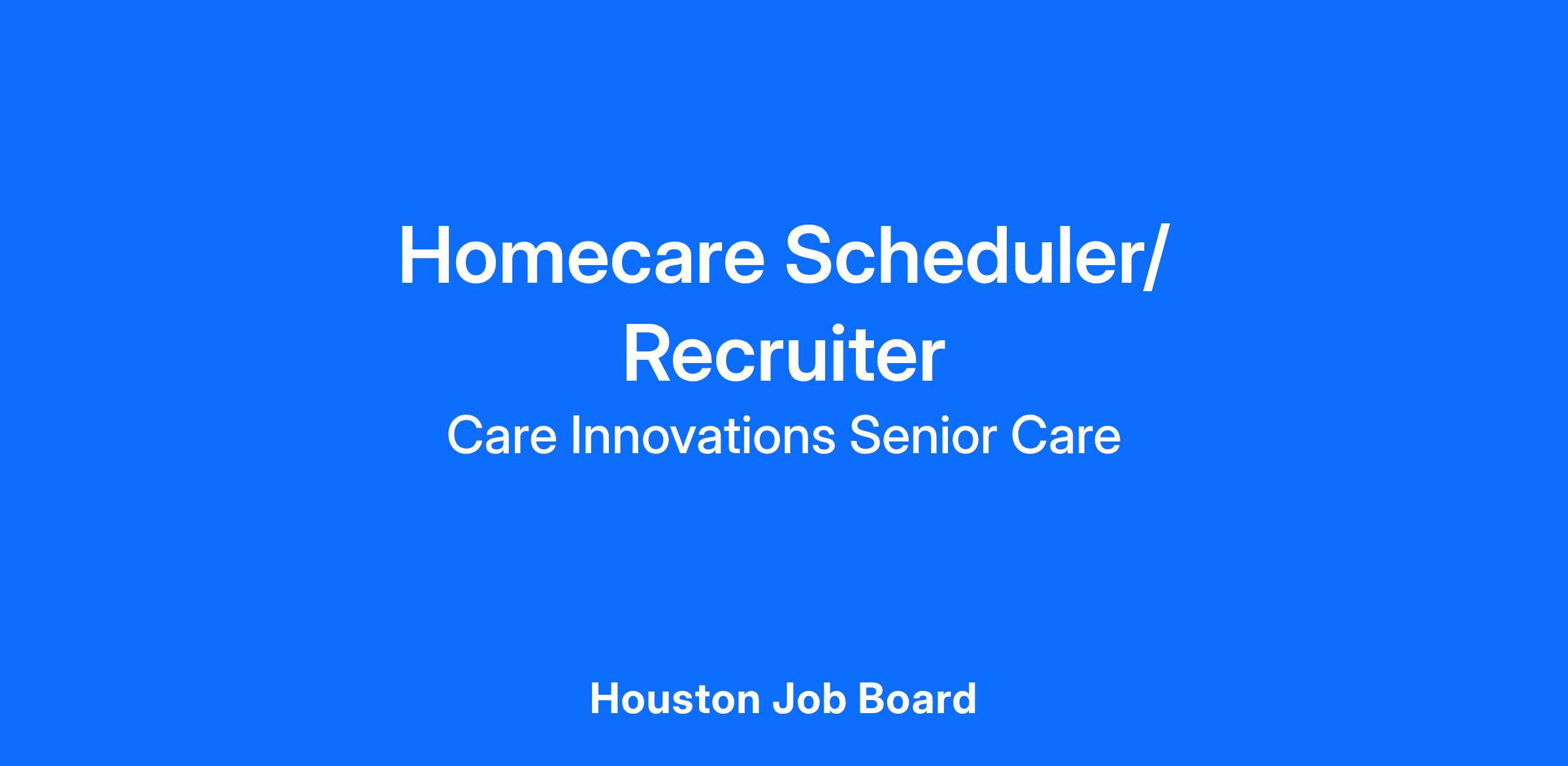 Homecare Scheduler/ Recruiter

Care Innovations Senior Care

Houston Job Board